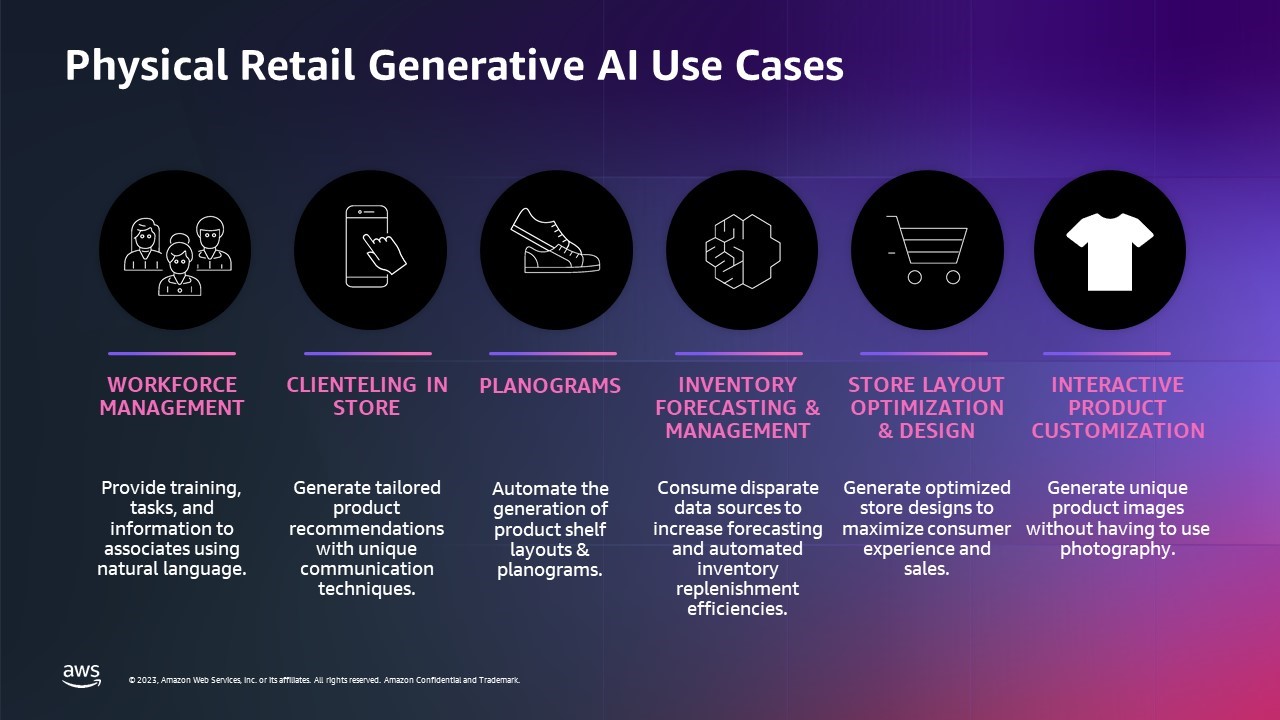 Physical Retail Generative AI Use Cases

WORKFORCE MANAGEMENT

Provide training, tasks, and information to associates using natural language.

CLIENTELING IN STORE

Generate tailored product recommendations with unique communication techniques.

PLANOGRAMS

Automate the generation of product shelf layouts & planograms.

INVENTORY FORECASTING & MANAGEMENT

Consume disparate data sources to increase forecasting and automated inventory replenishment efficiencies.

STORE LAYOUT OPTIMIZATION & DESIGN

Generate optimized store designs to maximize consumer experience and sales.

INTERACTIVE PRODUCT CUSTOMIZATION

Generate unique product images without having to use photography.

aws

© 2023, Amazon Web Services, Inc. or its affiliates. All rights reserved. Amazon Confidential and Trademark.